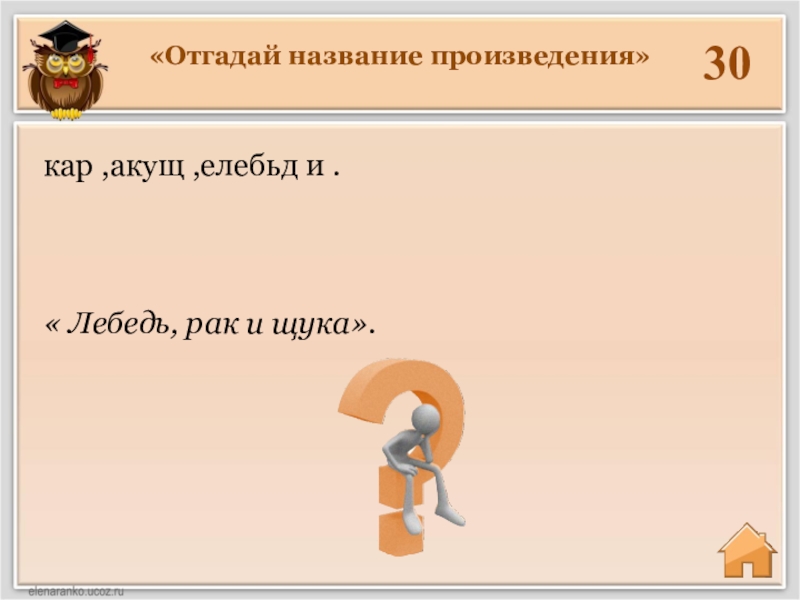 «Отгадай название произведения» 30

кар ,акущ ,елебьд и .

« Лебедь, рак и щука».

elenaranko.ucoz.ru